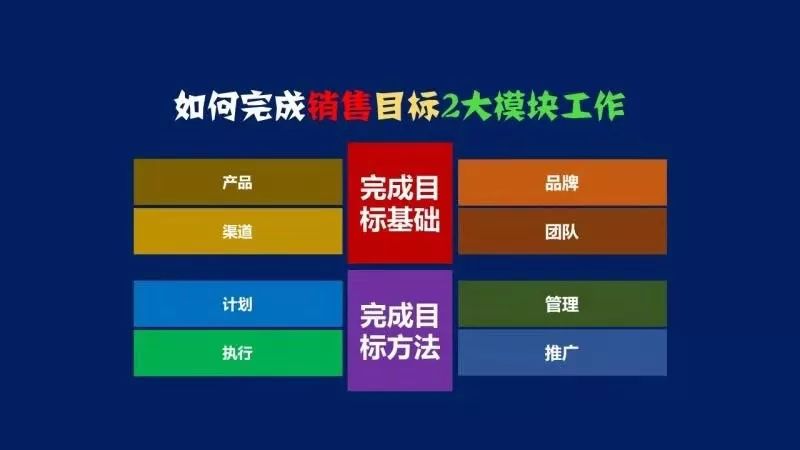 如何完成销售目标2大模块工作

产品

渠道

完成目标基础

品牌

团队

计划

执行

完成目标方法

管理

推广